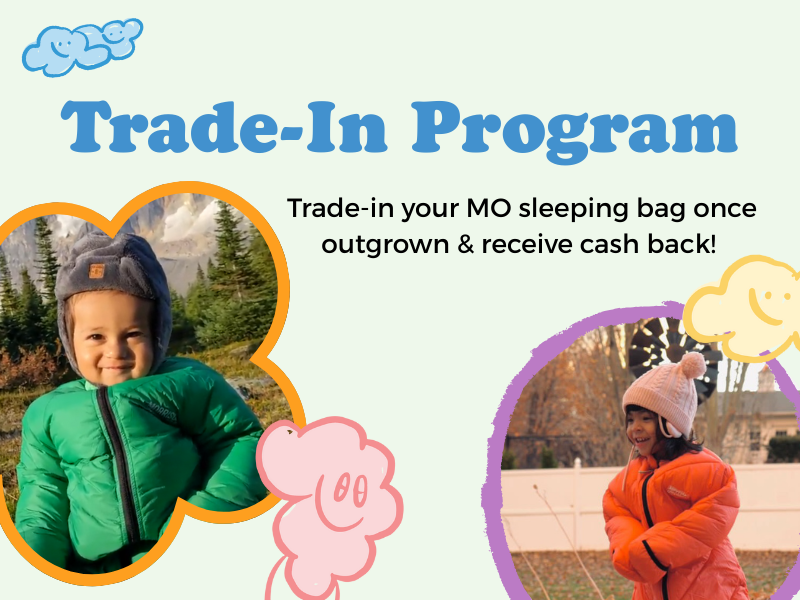 Trade-In Program

Trade-in your MO sleeping bag once outgrown & receive cash back!